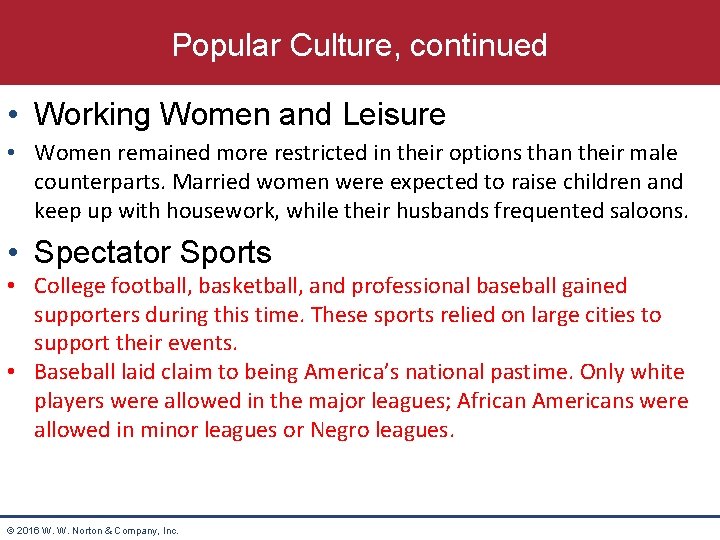 Popular Culture, continued

• Working Women and Leisure

• Women remained more restricted in their options than their male counterparts. Married women were expected to raise children and keep up with housework, while their husbands frequented saloons.

• Spectator Sports

• College football, basketball, and professional baseball gained supporters during this time. These sports relied on large cities to support their events.

• Baseball laid claim to being America's national pastime. Only white players were allowed in the major leagues; African Americans were allowed in minor leagues or Negro leagues.

© 2016 W. W. Norton & Company, Inc.